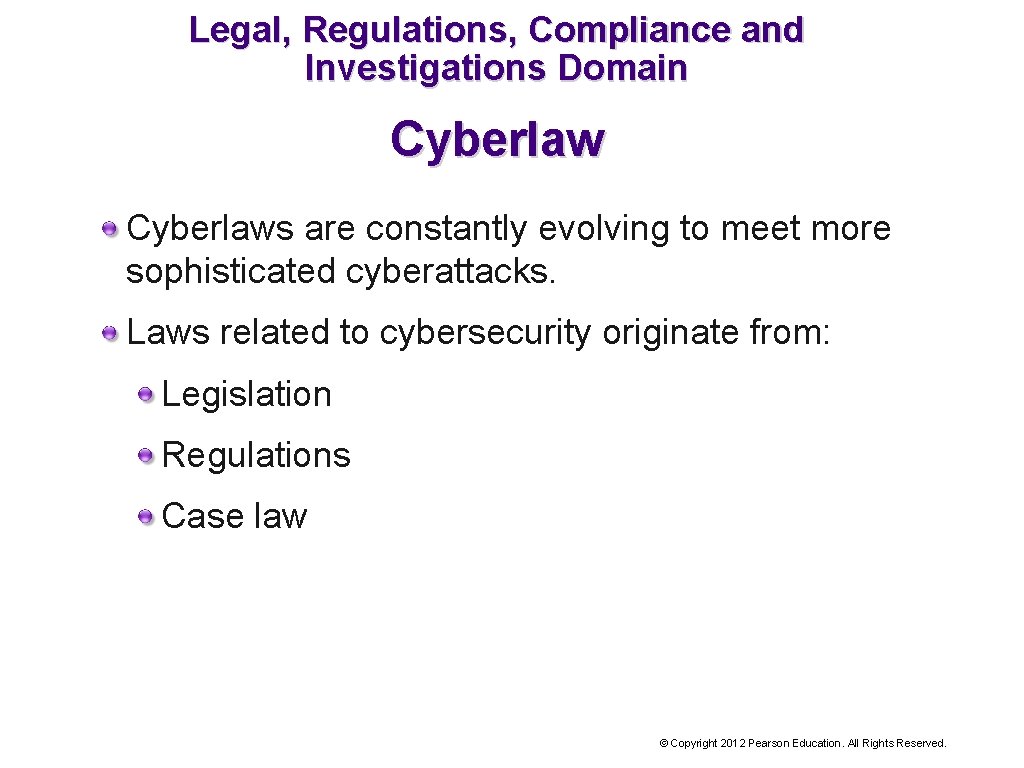 Legal, Regulations, Compliance and Investigations Domain

Cyberlaw

Cyberlaws are constantly evolving to meet more sophisticated cyberattacks.

Laws related to cybersecurity originate from:

Legislation

Regulations

Case law

© Copyright 2012 Pearson Education. All Rights Reserved.